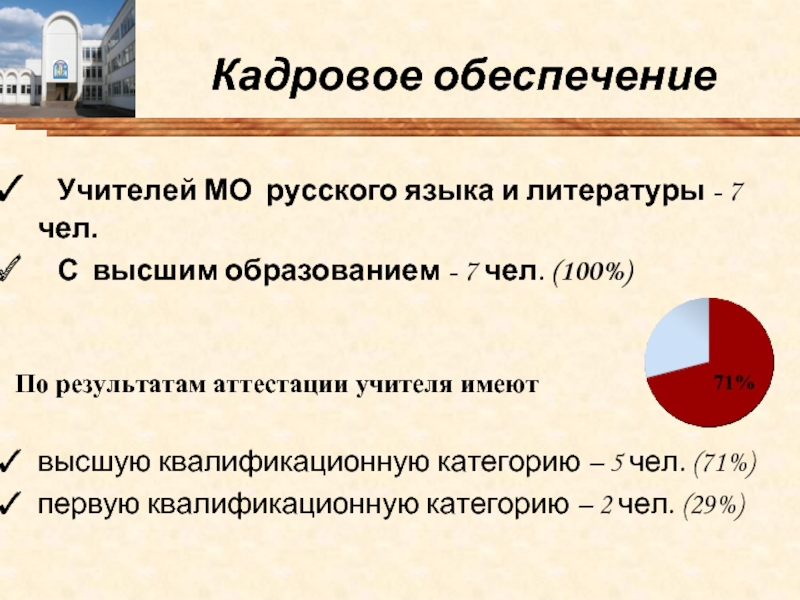 Кадровое обеспечение

✓ Учителей МО русского языка и литературы - 7 чел.

✓ С высшим образованием - 7 чел. (100%)

По результатам аттестации учителя имеют

71%

✓ высшую квалификационную категорию – 5 чел. (71%)

✓ первую квалификационную категорию – 2 чел. (29%)